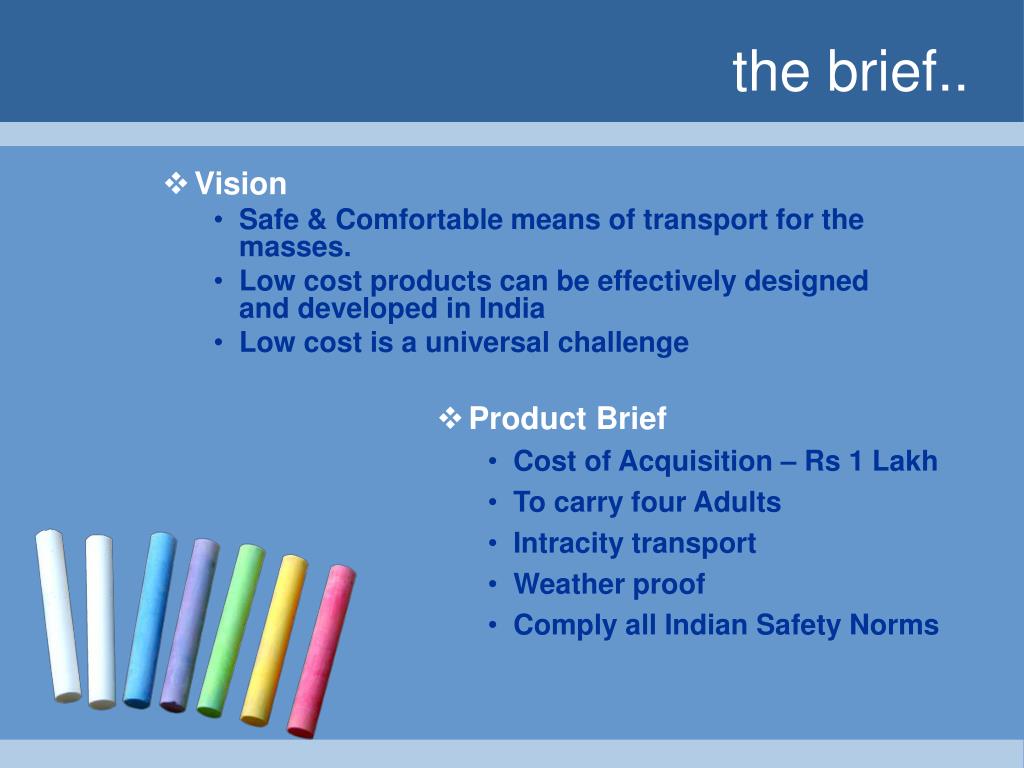 the brief..

❖ Vision
• Safe & Comfortable means of transport for the masses.
• Low cost products can be effectively designed and developed in India
• Low cost is a universal challenge

❖ Product Brief
• Cost of Acquisition – Rs 1 Lakh
• To carry four Adults
• Intracity transport
• Weather proof
• Comply all Indian Safety Norms